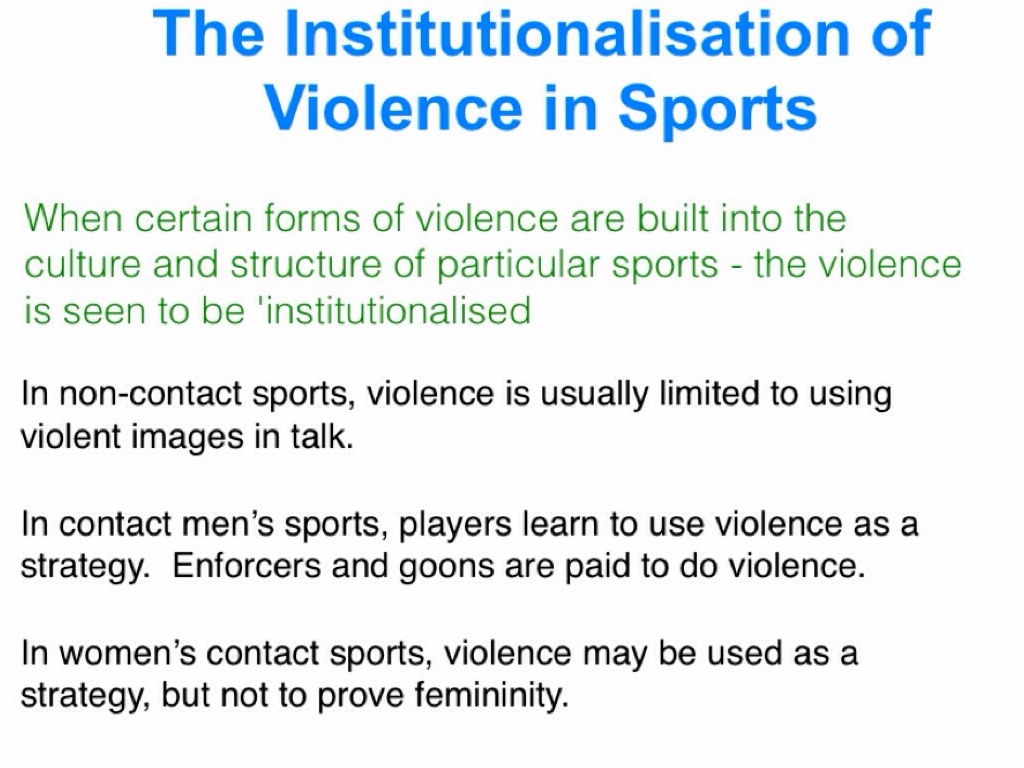 The Institutionalisation of Violence in Sports

When certain forms of violence are built into the culture and structure of particular sports - the violence is seen to be 'institutionalised

In non-contact sports, violence is usually limited to using violent images in talk.

In contact men's sports, players learn to use violence as a strategy.  Enforcers and goons are paid to do violence.

In women's contact sports, violence may be used as a strategy, but not to prove femininity.